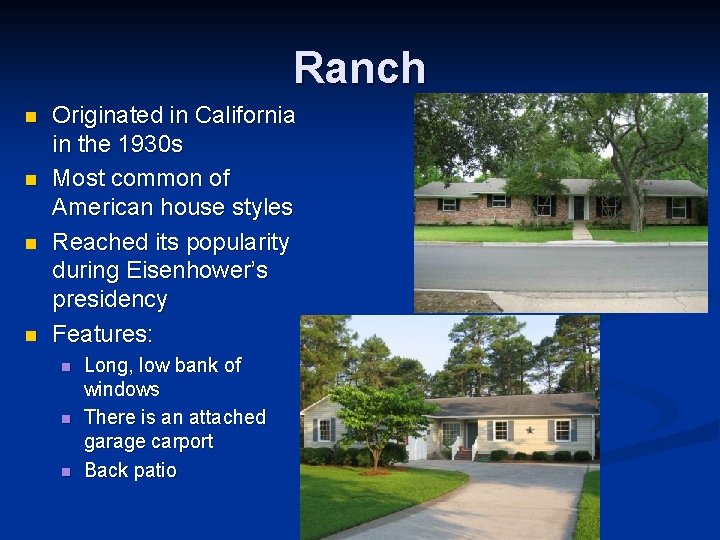 Ranch

- Originated in California in the 1930s
- Most common of American house styles
- Reached its popularity during Eisenhower's presidency
- Features:
  - Long, low bank of windows
  - There is an attached garage carport
  - Back patio